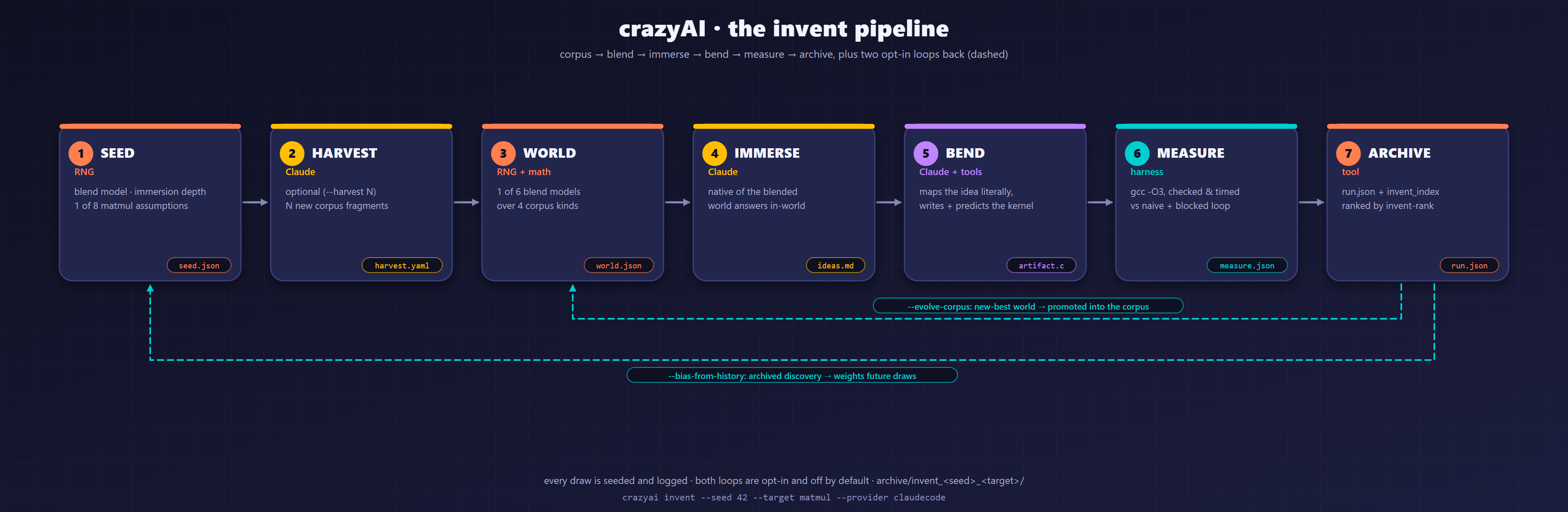 crazyAI · the invent pipeline

corpus → blend → immerse → bend → measure → archive, plus two opt-in loops back (dashed)

1 SEED
RNG
blend model · immersion depth
1 of 8 matmul assumptions
seed.json

2 HARVEST
Claude
optional (--harvest N)
N new corpus fragments
harvest.yaml

3 WORLD
RNG + math
1 of 6 blend models
over 4 corpus kinds
world.json

4 IMMERSE
Claude
native of the blended
world answers in-world
ideas.md

5 BEND
Claude + tools
maps the idea literally,
writes + predicts the kernel
artifact.c

6 MEASURE
harness
gcc -O3, checked & timed
vs naive + blocked loop
measure.json

7 ARCHIVE
tool
run.json + invent_index
ranked by invent-rank
run.json

--evolve-corpus: new-best world → promoted into the corpus

--bias-from-history: archived discovery → weights future draws

every draw is seeded and logged · both loops are opt-in and off by default · archive/invent_<seed>_<target>/
crazyai invent --seed 42 --target matmul --provider claudecode